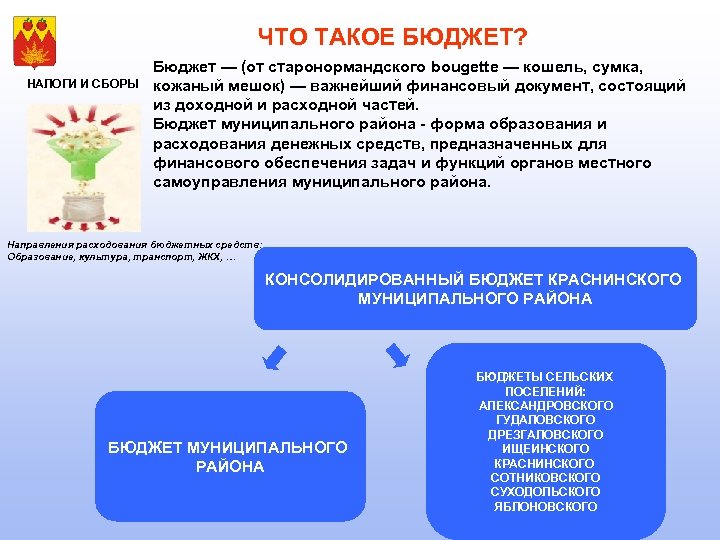 ЧТО ТАКОЕ БЮДЖЕТ?

НАЛОГИ И СБОРЫ

Бюджет — (от старонормандского bougette — кошель, сумка, кожаный мешок) — важнейший финансовый документ, состоящий из доходной и расходной частей.
Бюджет муниципального района - форма образования и расходования денежных средств, предназначенных для финансового обеспечения задач и функций органов местного самоуправления муниципального района.

Направления расходования бюджетных средств:
Образование, культура, транспорт, ЖКХ, ...

КОНСОЛИДИРОВАННЫЙ БЮДЖЕТ КРАСНИНСКОГО МУНИЦИПАЛЬНОГО РАЙОНА

БЮДЖЕТ МУНИЦИПАЛЬНОГО РАЙОНА

БЮДЖЕТЫ СЕЛЬСКИХ ПОСЕЛЕНИЙ:
АЛЕКСАНДРОВСКОГО
ГУДАЛОВСКОГО
ДРЕЗГАЛОВСКОГО
ИЩЕИНСКОГО
КРАСНИНСКОГО
СОТНИКОВСКОГО
СУХОДОЛЬСКОГО
ЯБЛОНОВСКОГО